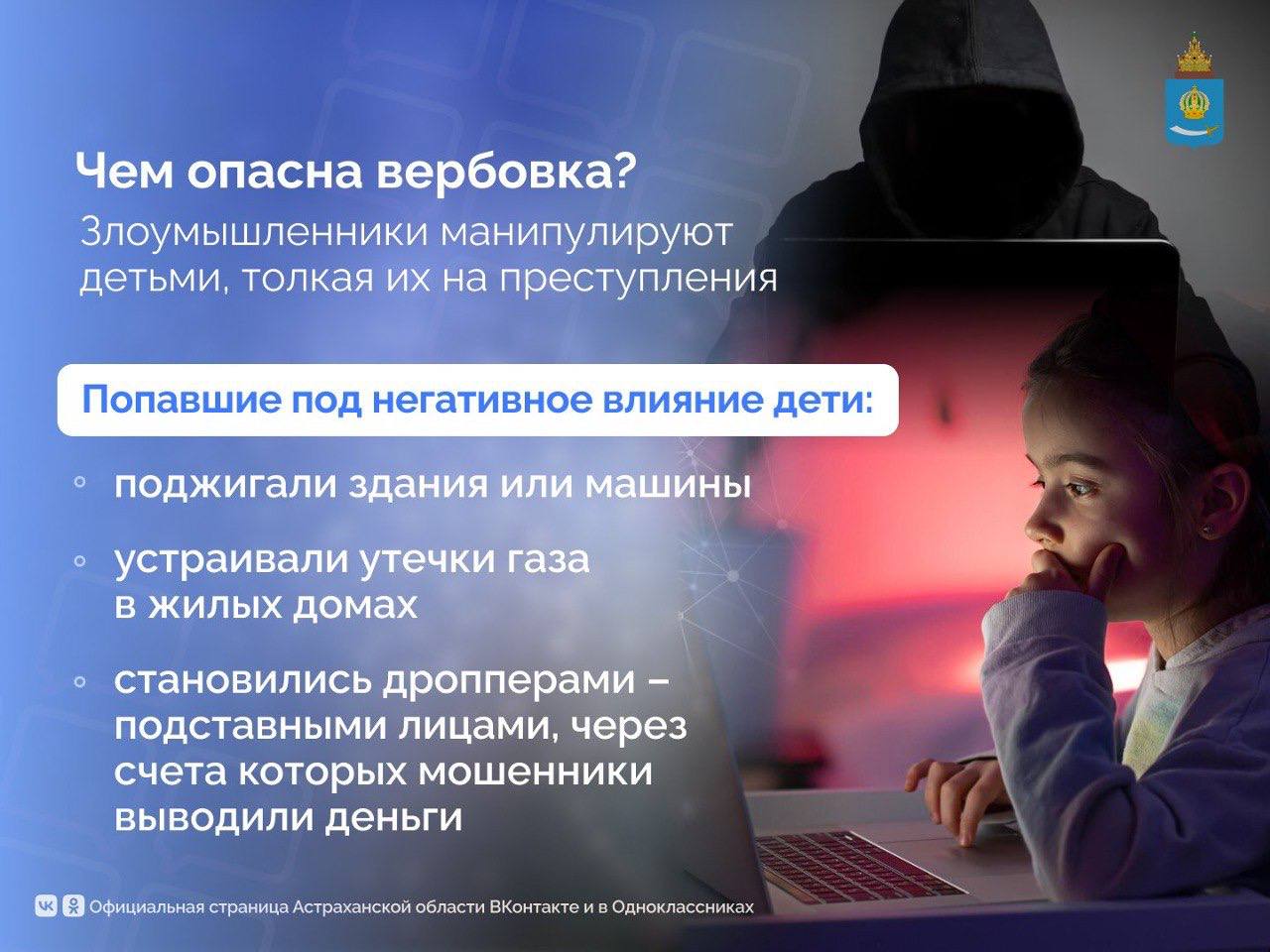 Чем опасна вербовка?

Злоумышленники манипулируют детьми, толкая их на преступления

Попавшие под негативное влияние дети:

◦ поджигали здания или машины

◦ устраивали утечки газа в жилых домах

◦ становились дропперами – подставными лицами, через счета которых мошенники выводили деньги

Официальная страница Астраханской области ВКонтакте и в Одноклассниках